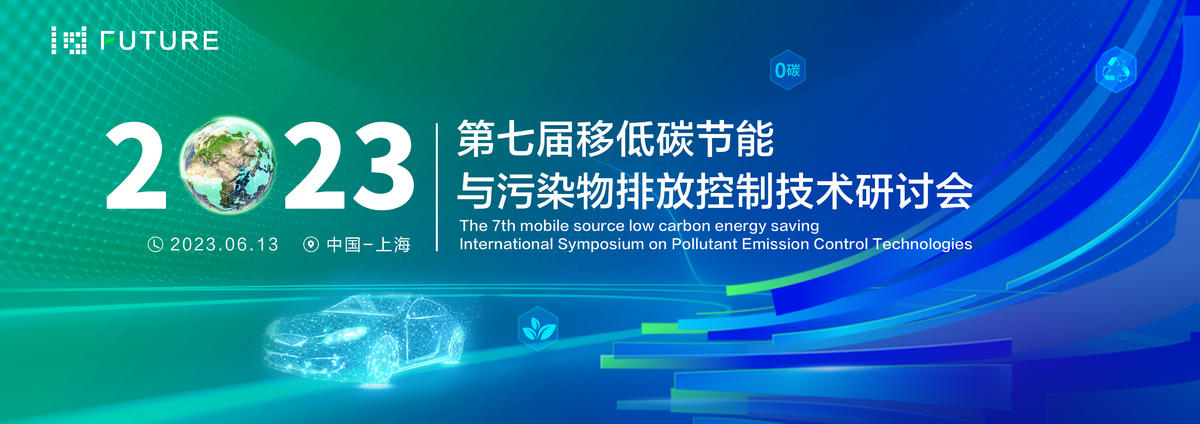 FUTURE

0碳

2023

第七届移低碳节能
与污染物排放控制技术研讨会

The 7th mobile source low carbon energy saving
International Symposium on Pollutant Emission Control Technologies

2023.06.13 中国-上海